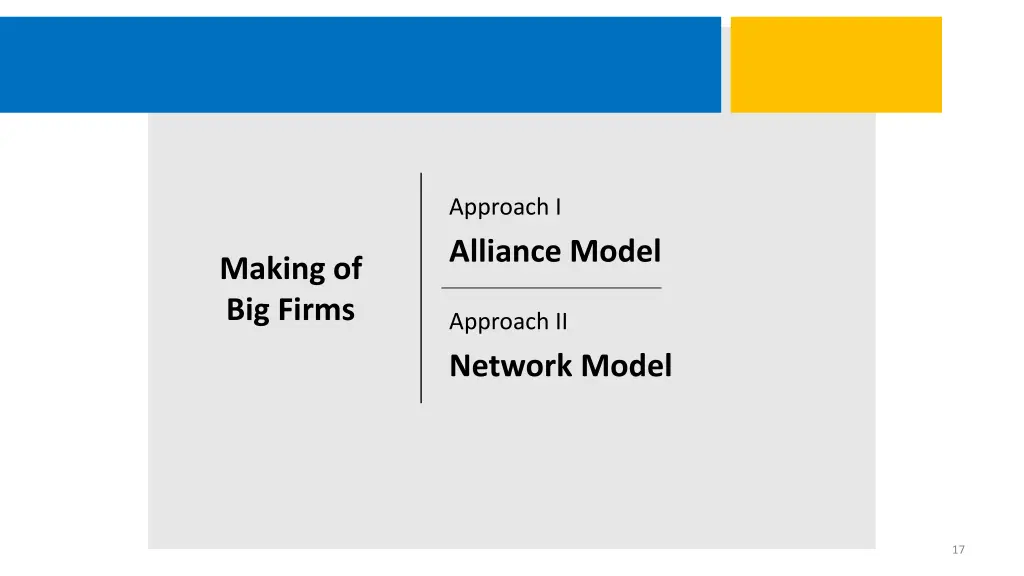 Making of
Big Firms

Approach I

Alliance Model

Approach II

Network Model

17